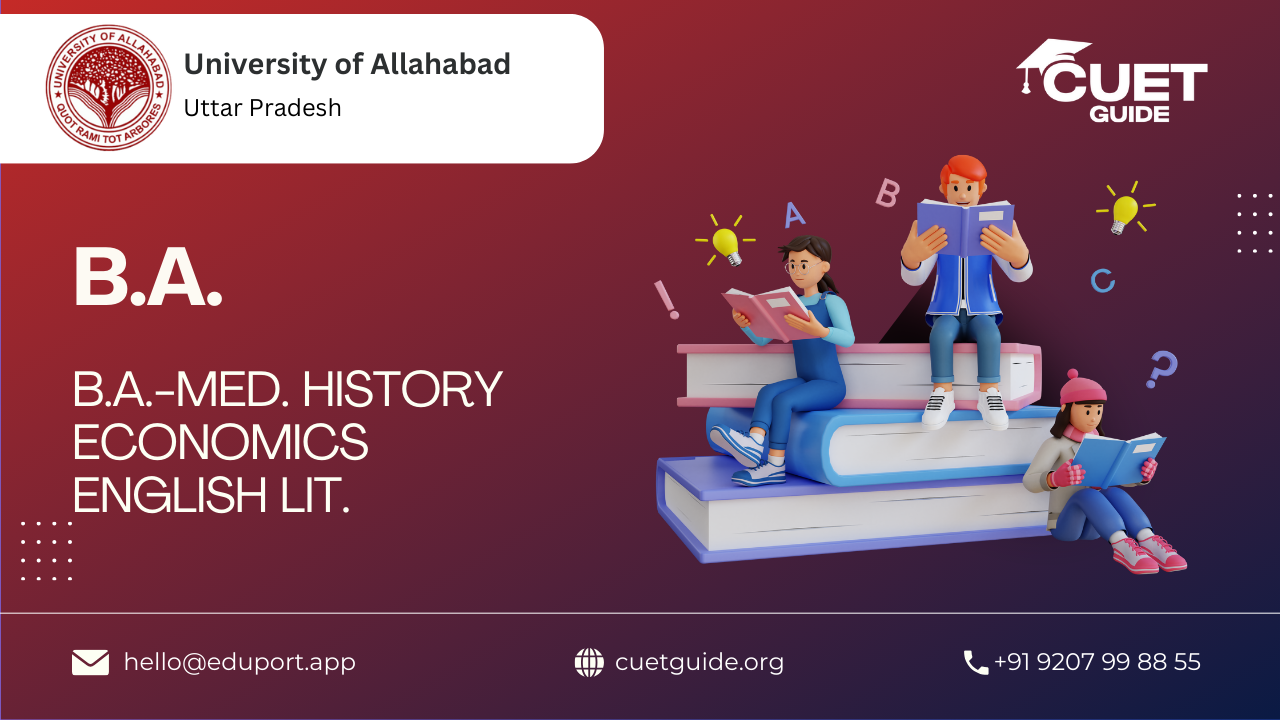 UNIVERSITY OF ALLAHABAD
QUOT RAMI TOT ARBORES

University of Allahabad
Uttar Pradesh

CUET GUIDE

B.A.

B.A.-MED. HISTORY ECONOMICS ENGLISH LIT.

A B C ! ?

hello@eduport.app

cuetguide.org

+91 9207 99 88 55